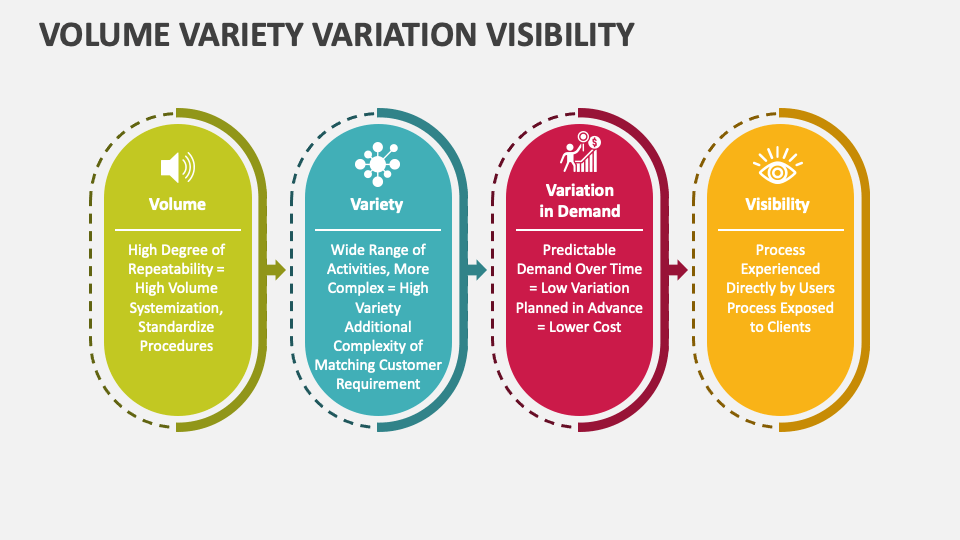 VOLUME VARIETY VARIATION VISIBILITY

Volume

High Degree of Repeatability = High Volume Systemization, Standardize Procedures

Variety

Wide Range of Activities, More Complex = High Variety Additional Complexity of Matching Customer Requirement

Variation in Demand

Predictable Demand Over Time = Low Variation Planned in Advance = Lower Cost

Visibility

Process Experienced Directly by Users Process Exposed to Clients